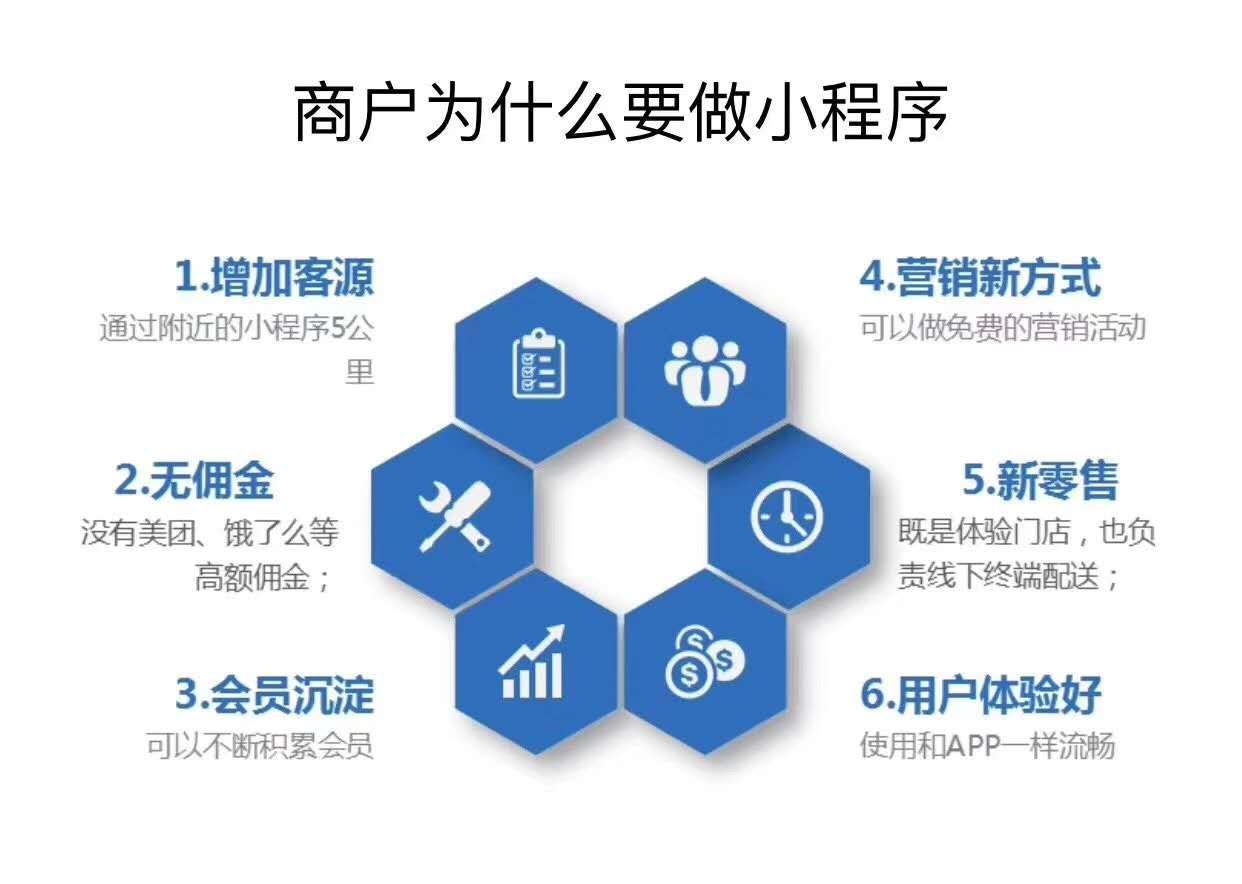 商户为什么要做小程序

1.增加客源
通过附近的小程序5公里

2.无佣金
没有美团、饿了么等高额佣金；

3.会员沉淀
可以不断积累会员

4.营销新方式
可以做免费的营销活动

5.新零售
既是体验门店，也负责线下终端配送；

6.用户体验好
使用和APP一样流畅